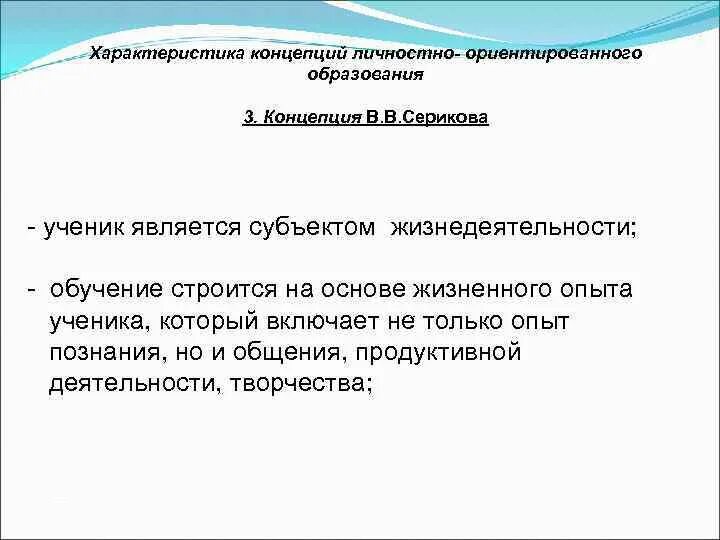 Характеристика концепций личностно- ориентированного образования

3. Концепция В.В.Серикова

- ученик является субъектом жизнедеятельности;

- обучение строится на основе жизненного опыта ученика, который включает не только опыт познания, но и общения, продуктивной деятельности, творчества;